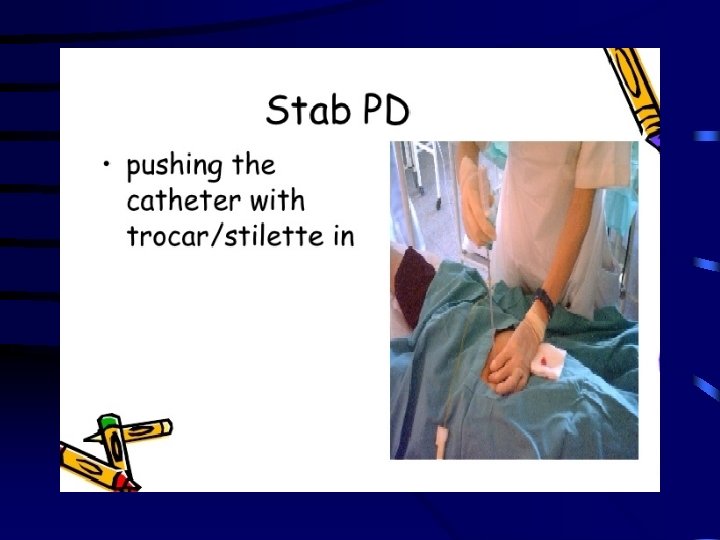 Stab PD

• pushing the catheter with trocar/stilette in